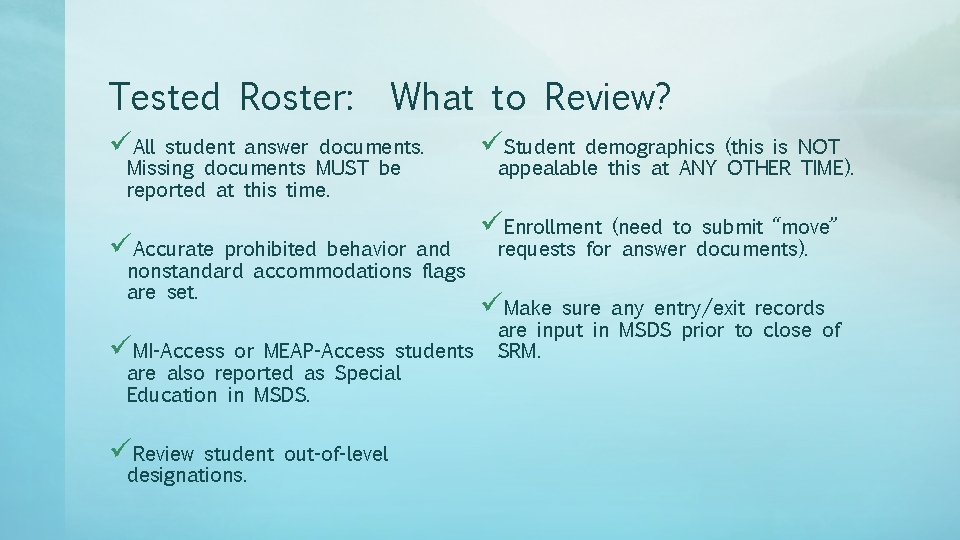 Tested Roster: What to Review?

✓All student answer documents. Missing documents MUST be reported at this time.

✓Accurate prohibited behavior and nonstandard accommodations flags are set.

✓MI-Access or MEAP-Access students are also reported as Special Education in MSDS.

✓Review student out-of-level designations.

✓Student demographics (this is NOT appealable this at ANY OTHER TIME).

✓Enrollment (need to submit "move" requests for answer documents).

✓Make sure any entry/exit records are input in MSDS prior to close of SRM.